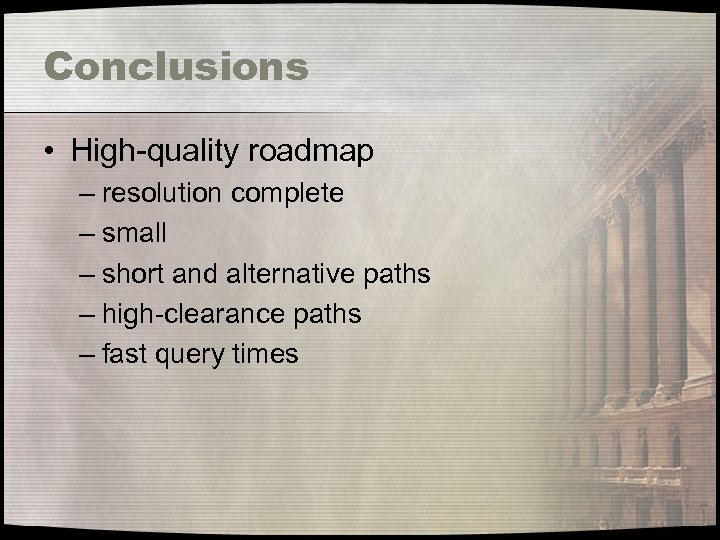 Conclusions

• High-quality roadmap
– resolution complete
– small
– short and alternative paths
– high-clearance paths
– fast query times